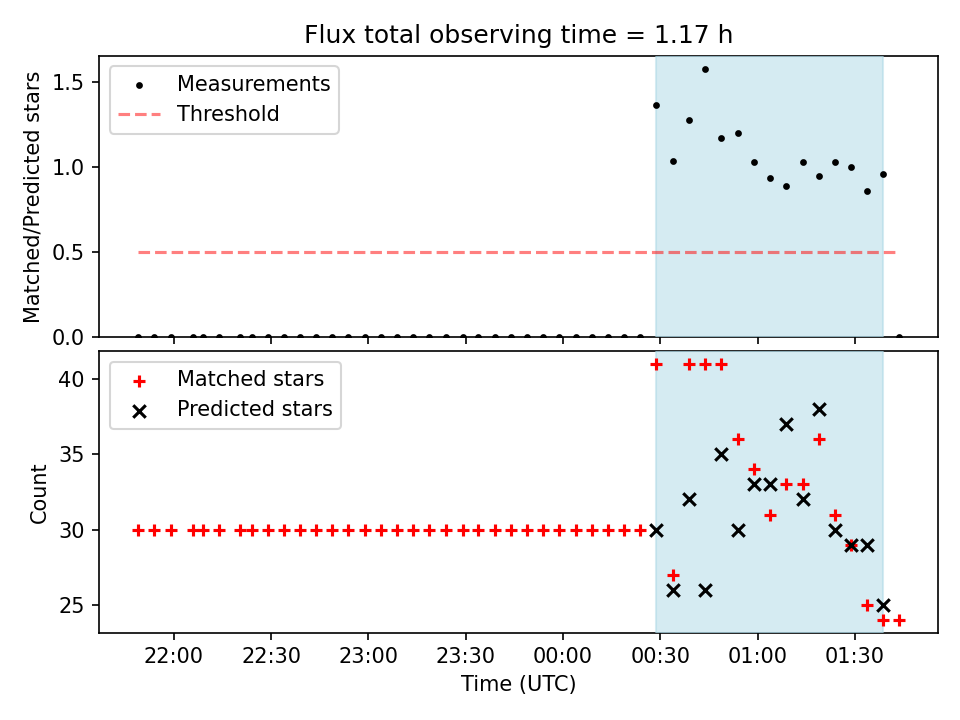 Flux total observing time = 1.17 h

Measurements
Threshold

Matched/Predicted stars

1.5
1.0
0.5
0.0

Matched stars
Predicted stars

Count

40
35
30
25

22:00
22:30
23:00
23:30
00:00
00:30
01:00
01:30

Time (UTC)